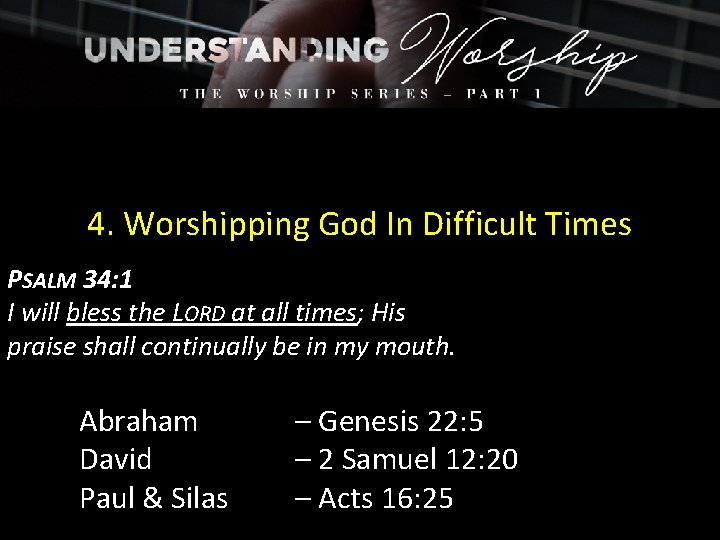 UNDERSTANDING Worship
THE WORSHIP SERIES – PART 1

4. Worshipping God In Difficult Times

PSALM 34:1
I will bless the LORD at all times; His praise shall continually be in my mouth.

Abraham – Genesis 22:5
David – 2 Samuel 12:20
Paul & Silas – Acts 16:25